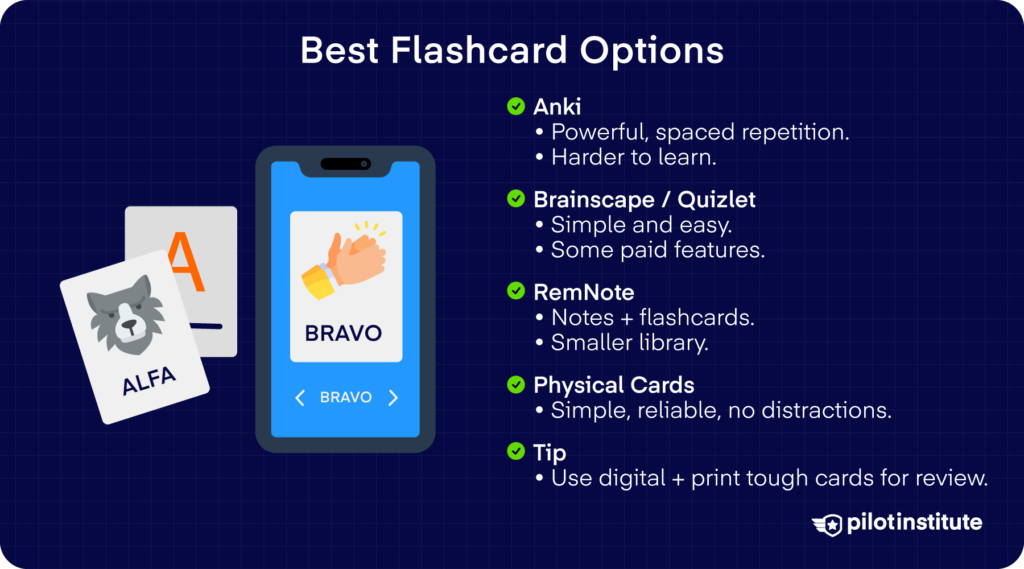 Best Flashcard Options

A

ALFA

BRAVO

< BRAVO >

Anki
• Powerful, spaced repetition.
• Harder to learn.

Brainscape / Quizlet
• Simple and easy.
• Some paid features.

RemNote
• Notes + flashcards.
• Smaller library.

Physical Cards
• Simple, reliable, no distractions.

Tip
• Use digital + print tough cards for review.

pilotinstitute